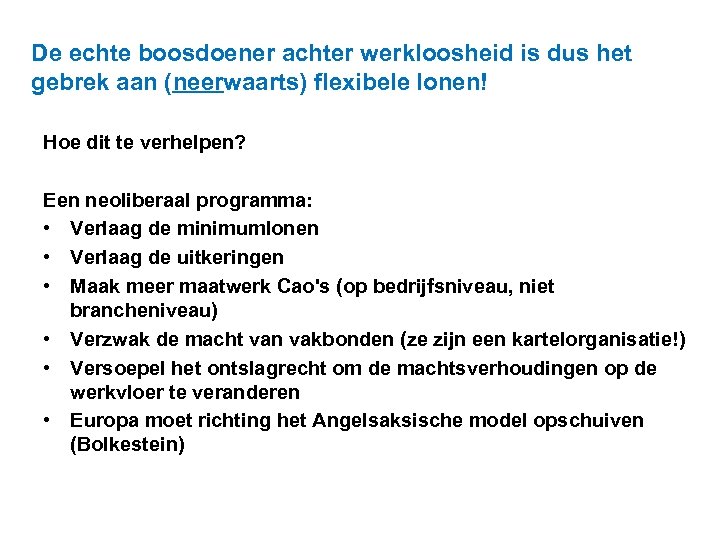 De echte boosdoener achter werkloosheid is dus het gebrek aan (neerwaarts) flexibele lonen!

Hoe dit te verhelpen?

Een neoliberaal programma:
• Verlaag de minimumlonen
• Verlaag de uitkeringen
• Maak meer maatwerk Cao's (op bedrijfsniveau, niet brancheniveau)
• Verzwak de macht van vakbonden (ze zijn een kartelorganisatie!)
• Versoepel het ontslagrecht om de machtsverhoudingen op de werkvloer te veranderen
• Europa moet richting het Angelsaksische model opschuiven (Bolkestein)